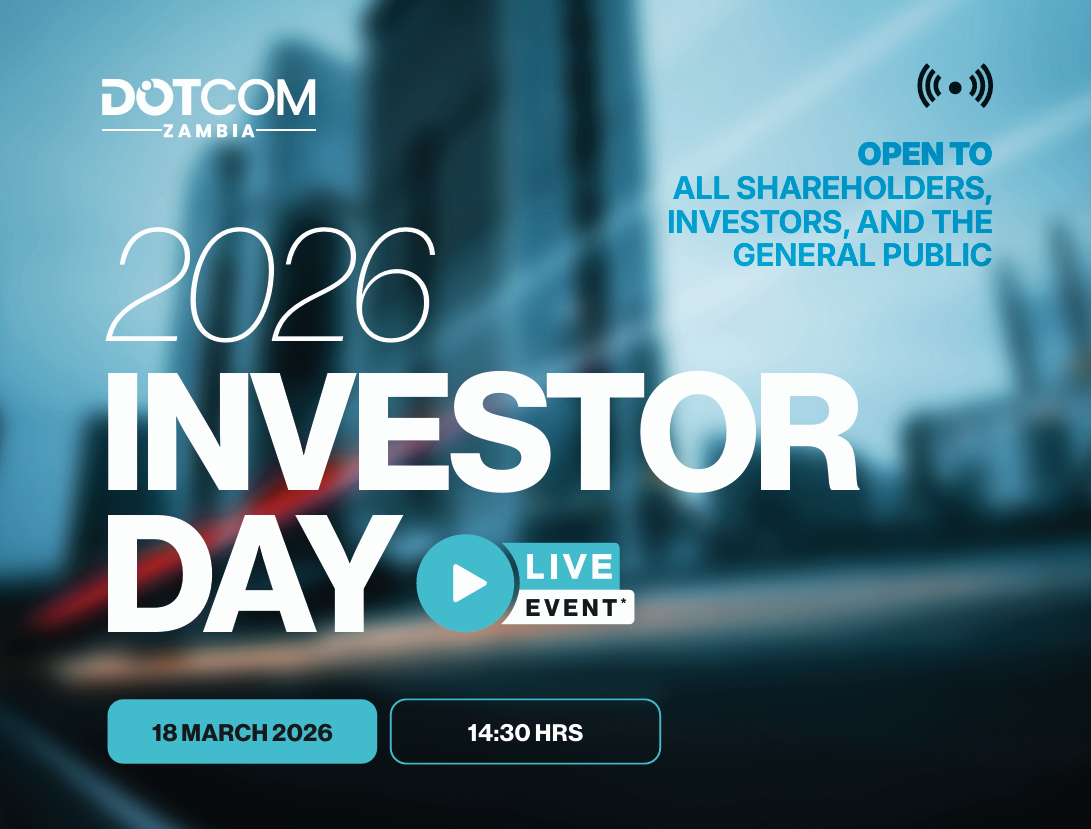 DOTCOM
ZAMBIA

OPEN TO
ALL SHAREHOLDERS, INVESTORS, AND THE GENERAL PUBLIC

2026
INVESTOR
DAY

LIVE
EVENT*

18 MARCH 2026

14:30 HRS